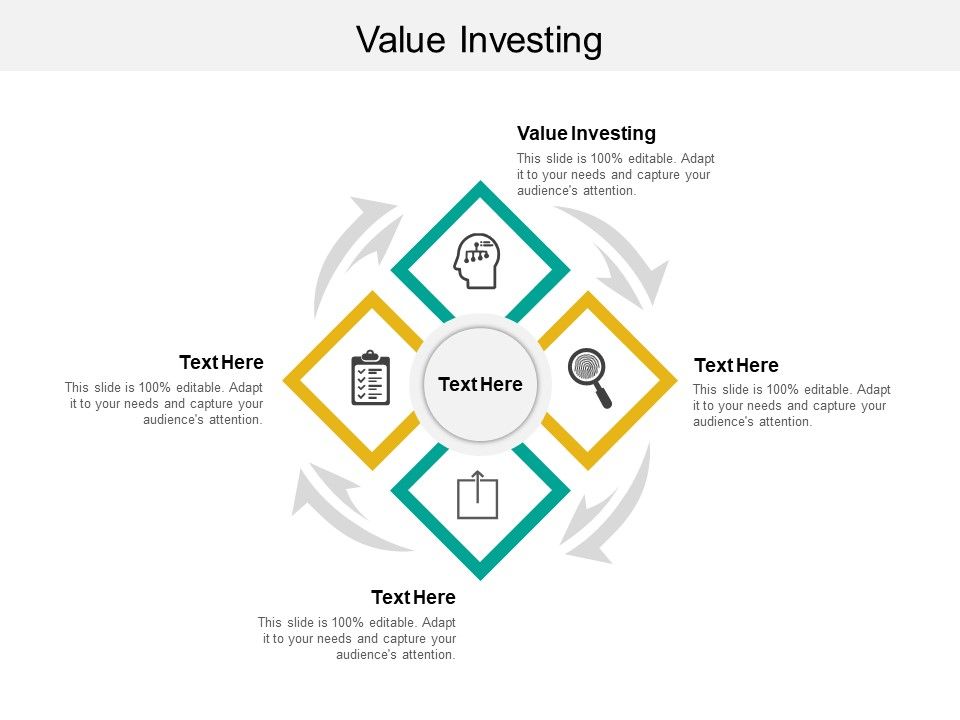 Value Investing

Value Investing

This slide is 100% editable. Adapt it to your needs and capture your audience's attention.

Text Here

This slide is 100% editable. Adapt it to your needs and capture your audience's attention.

Text Here

Text Here

This slide is 100% editable. Adapt it to your needs and capture your audience's attention.

Text Here

This slide is 100% editable. Adapt it to your needs and capture your audience's attention.